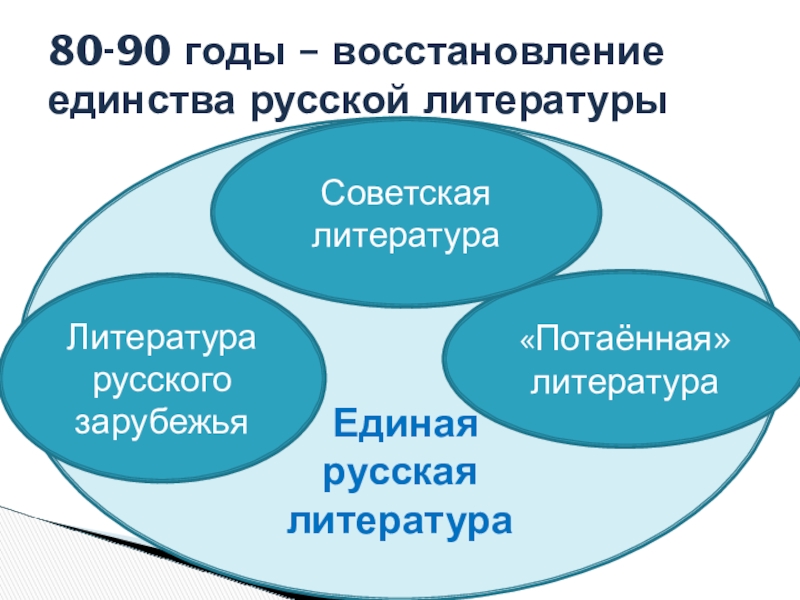 80-90 годы – восстановление единства русской литературы

Советская литература

Литература русского зарубежья

«Потаённая» литература

Единая русская литература